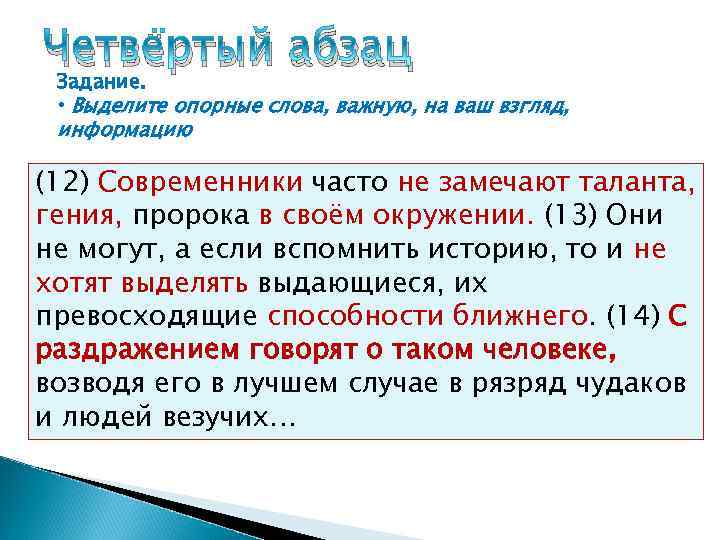 Четвёртый абзац

Задание.

• Выделите опорные слова, важную, на ваш взгляд, информацию

(12) Современники часто не замечают таланта, гения, пророка в своём окружении. (13) Они не могут, а если вспомнить историю, то и не хотят выделять выдающиеся, их превосходящие способности ближнего. (14) С раздражением говорят о таком человеке, возводя его в лучшем случае в рязряд чудаков и людей везучих...